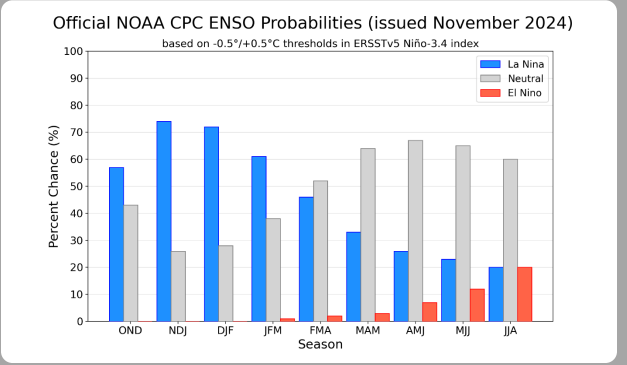 Official NOAA CPC ENSO Probabilities (issued November 2024)
based on -0.5°/+0.5°C thresholds in ERSSTv5 Niño-3.4 index

La Nina
Neutral
El Nino

Percent Chance (%)
100
90
80
70
60
50
40
30
20
10
0

OND
NDJ
DJF
JFM
FMA
MAM
AMJ
MJJ
JJA
Season